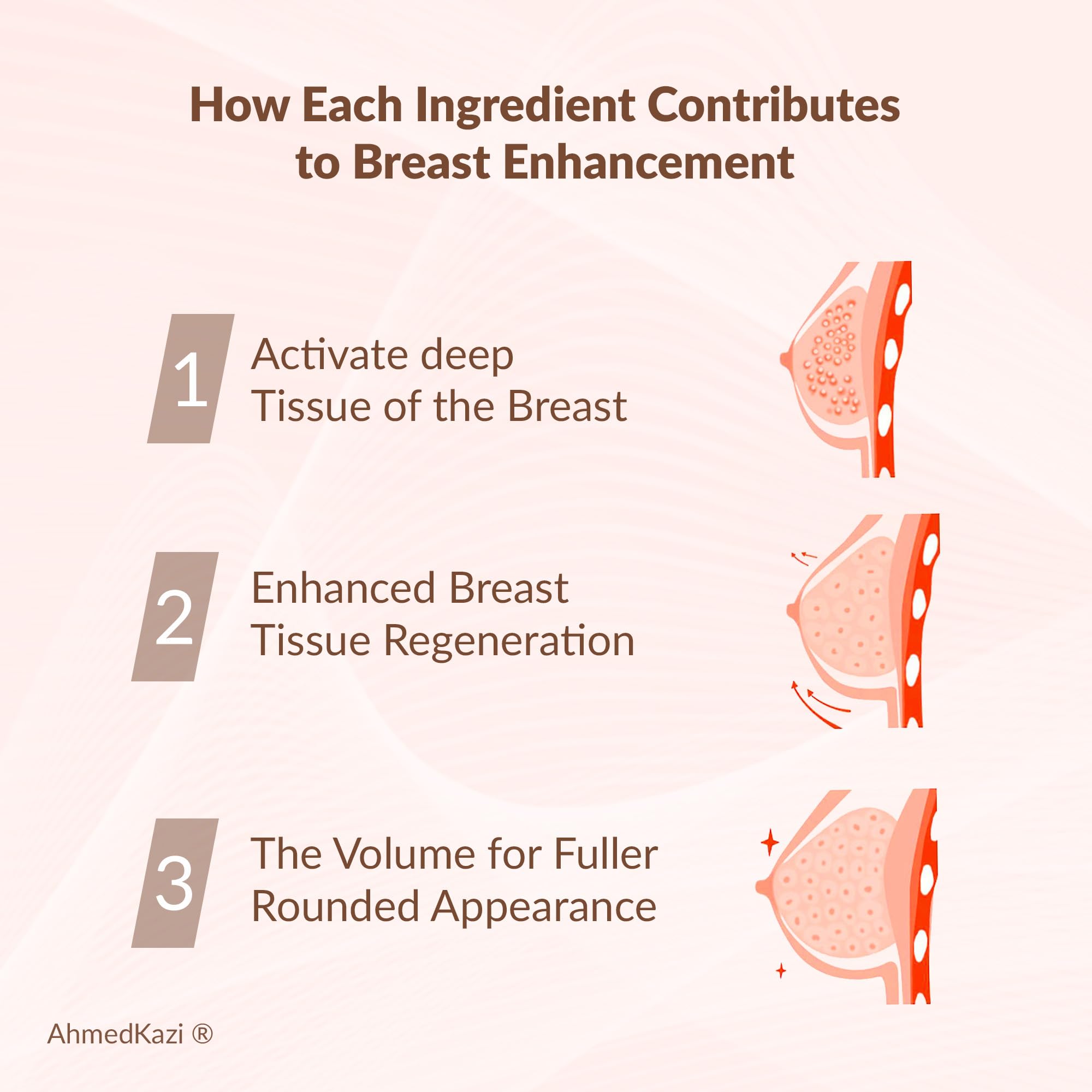 How Each Ingredient Contributes to Breast Enhancement

1 Activate deep Tissue of the Breast

2 Enhanced Breast Tissue Regeneration

3 The Volume for Fuller Rounded Appearance

AhmedKazi ®